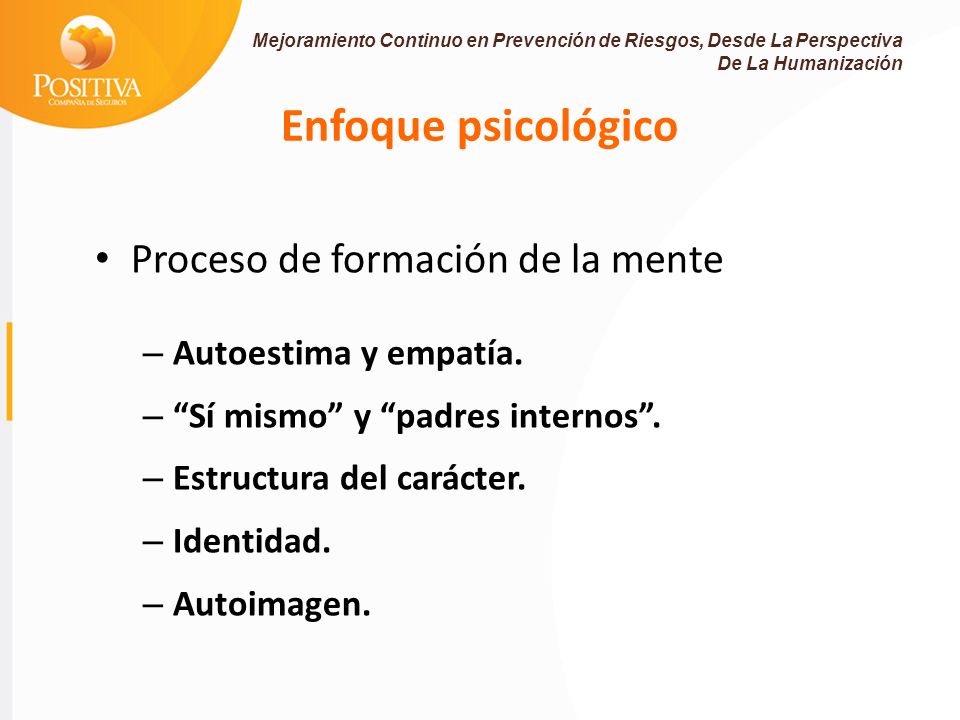 POSITIVA
COMPAÑÍA DE SEGUROS

Mejoramiento Continuo en Prevención de Riesgos, Desde La Perspectiva De La Humanización

Enfoque psicológico

• Proceso de formación de la mente

– Autoestima y empatía.
– “Sí mismo” y “padres internos”.
– Estructura del carácter.
– Identidad.
– Autoimagen.